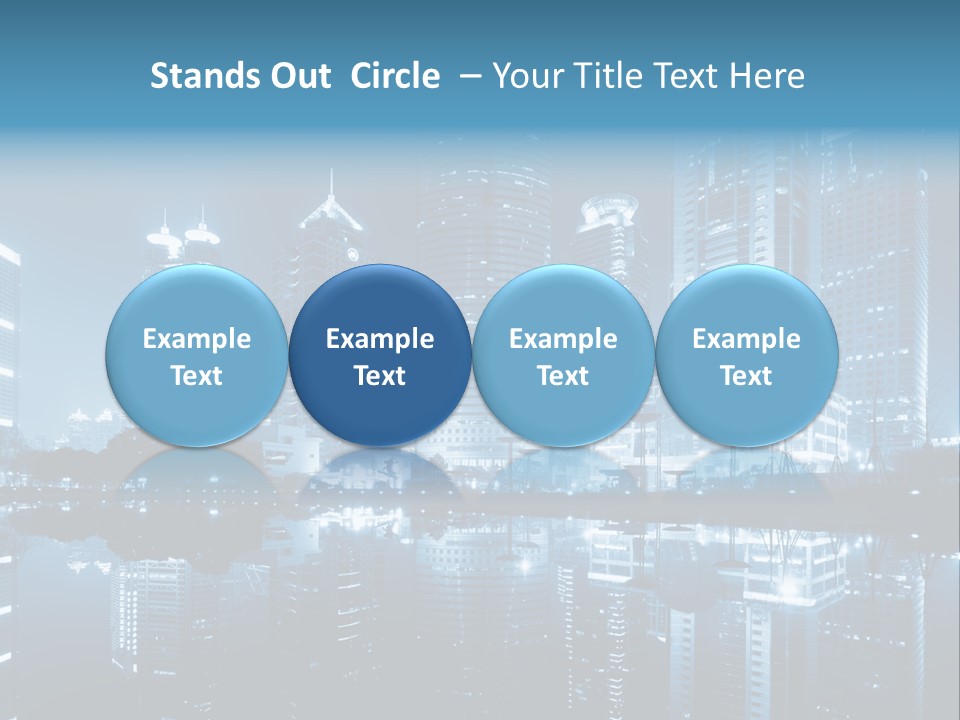 Stands Out Circle – Your Title Text Here

Example Text

Example Text

Example Text

Example Text